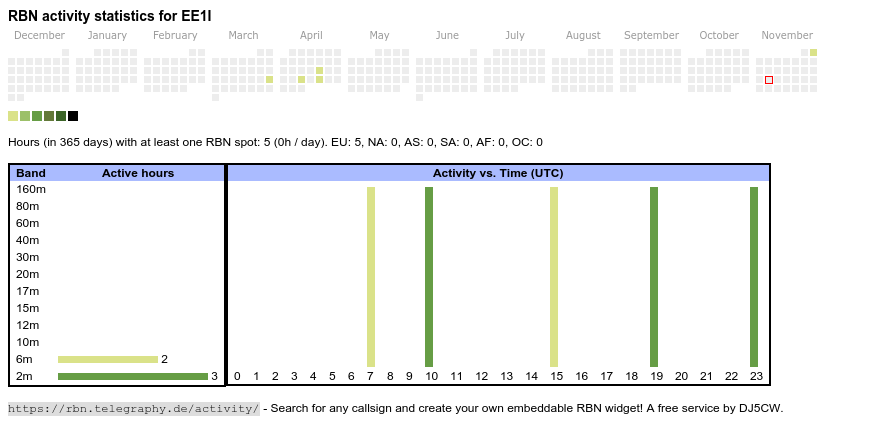 RBN activity statistics for EE1I

December January February March April May June July August September October November

Hours (in 365 days) with at least one RBN spot: 5 (0h / day). EU: 5, NA: 0, AS: 0, SA: 0, AF: 0, OC: 0

| Band | Active hours |
|---|---|
| 160m | |
| 80m | |
| 60m | |
| 40m | |
| 30m | |
| 20m | |
| 17m | |
| 15m | |
| 12m | |
| 10m | |
| 6m | 2 |
| 2m | 3 |

Activity vs. Time (UTC)

0 1 2 3 4 5 6 7 8 9 10 11 12 13 14 15 16 17 18 19 20 21 22 23

https://rbn.telegraphy.de/activity/ - Search for any callsign and create your own embeddable RBN widget! A free service by DJ5CW.